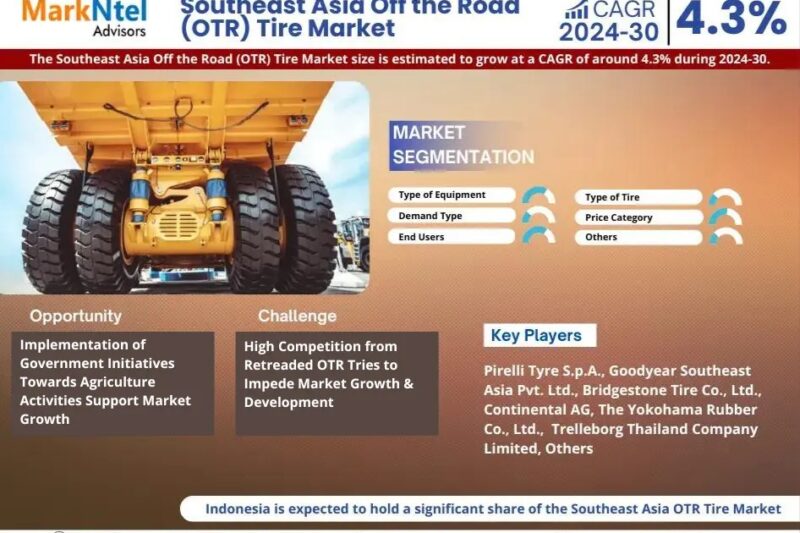 MarkNtel Advisors

Southeast Asia Off the Road (OTR) Tire Market

CAGR 2024-30

4.3%

The Southeast Asia Off the Road (OTR) Tire Market size is estimated to grow at a CAGR of around 4.3% during 2024-30.

MARKET SEGMENTATION

Type of Equipment

Demand Type

End Users

Type of Tire

Price Category

Others

Opportunity

Implementation of Government Initiatives Towards Agriculture Activities Support Market Growth

Challenge

High Competition from Retreaded OTR Tries to Impede Market Growth & Development

Key Players

Pirelli Tyre S.p.A., Goodyear Southeast Asia Pvt. Ltd., Bridgestone Tire Co., Ltd., Continental AG, The Yokohama Rubber Co., Ltd., Trelleborg Thailand Company Limited, Others

Indonesia is expected to hold a significant share of the Southeast Asia OTR Tire Market